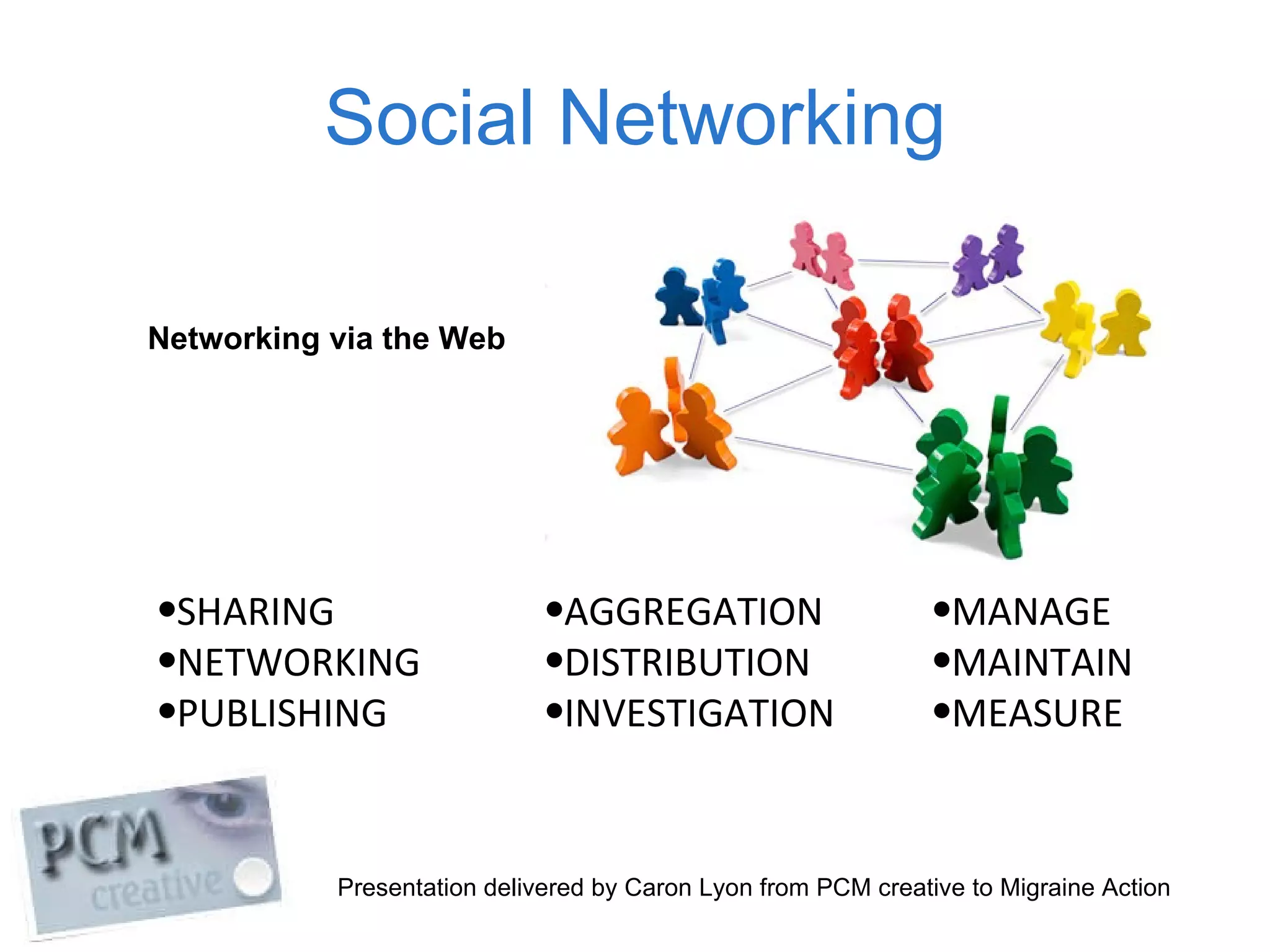 Social Networking

Networking via the Web

•SHARING
•NETWORKING
•PUBLISHING

•AGGREGATION
•DISTRIBUTION
•INVESTIGATION

•MANAGE
•MAINTAIN
•MEASURE

PCM creative

Presentation delivered by Caron Lyon from PCM creative to Migraine Action